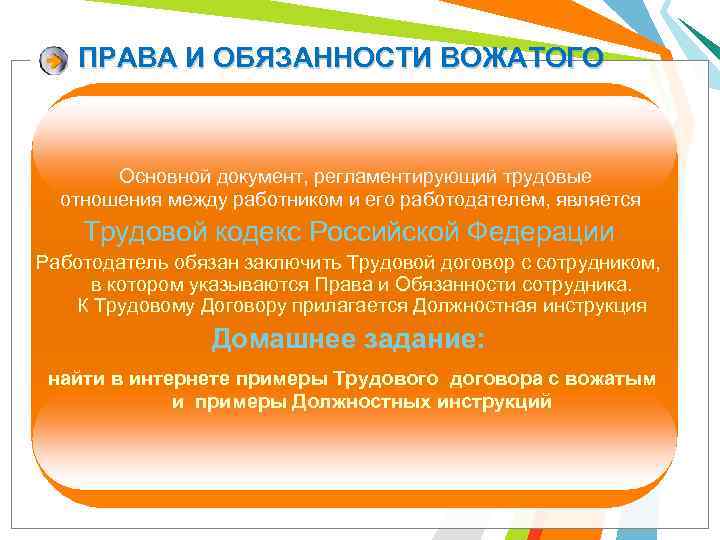 ПРАВА И ОБЯЗАННОСТИ ВОЖАТОГО

Основной документ, регламентирующий трудовые отношения между работником и его работодателем, является

Трудовой кодекс Российской Федерации

Работодатель обязан заключить Трудовой договор с сотрудником, в котором указываются Права и Обязанности сотрудника. К Трудовому Договору прилагается Должностная инструкция

Домашнее задание:

найти в интернете примеры Трудового договора с вожатым и примеры Должностных инструкций